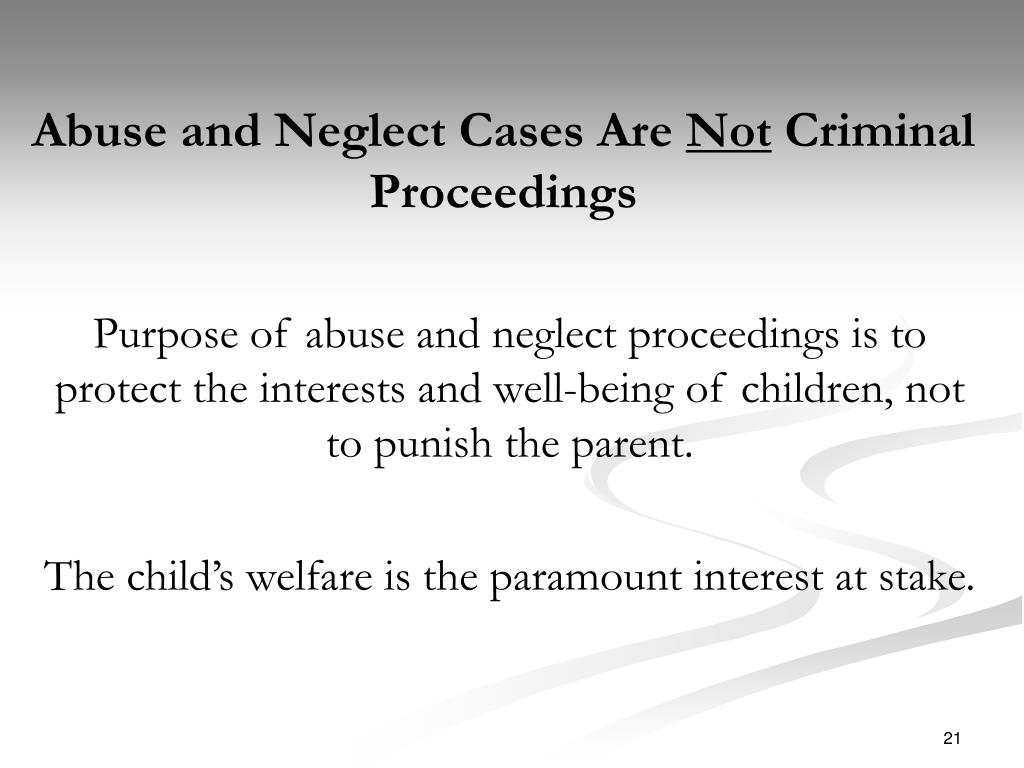 Abuse and Neglect Cases Are Not Criminal Proceedings

Purpose of abuse and neglect proceedings is to protect the interests and well-being of children, not to punish the parent.

The child’s welfare is the paramount interest at stake.

21